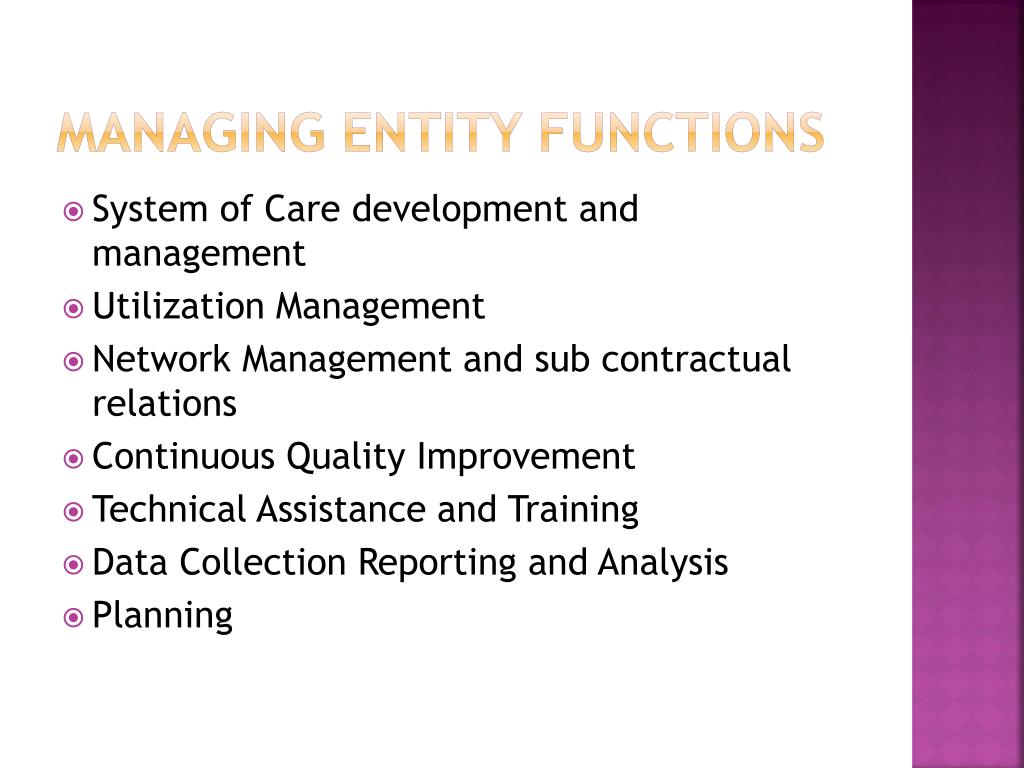 MANAGING ENTITY FUNCTIONS

System of Care development and management
Utilization Management
Network Management and sub contractual relations
Continuous Quality Improvement
Technical Assistance and Training
Data Collection Reporting and Analysis
Planning